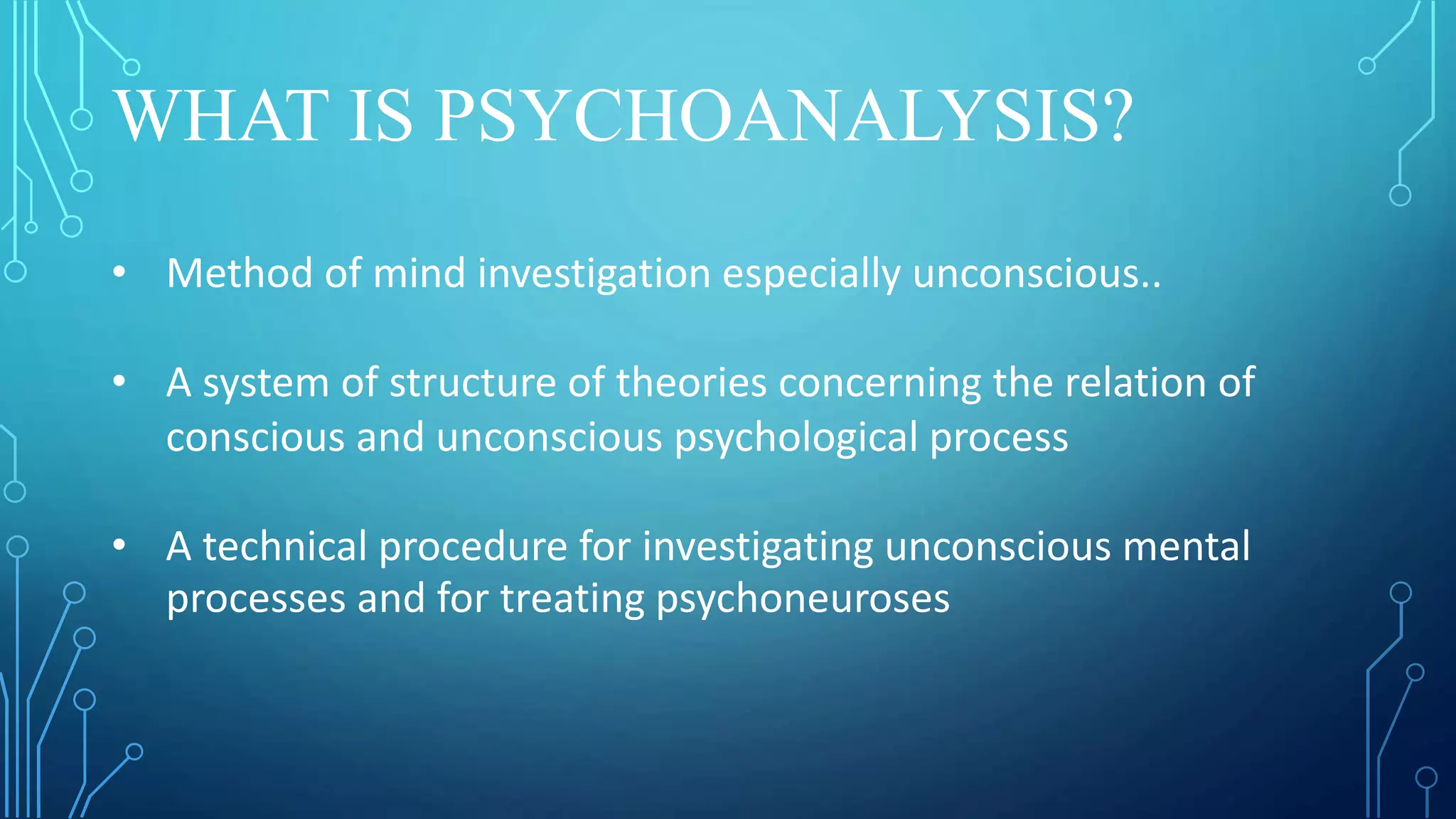 WHAT IS PSYCHOANALYSIS?

• Method of mind investigation especially unconscious..

• A system of structure of theories concerning the relation of conscious and unconscious psychological process

• A technical procedure for investigating unconscious mental processes and for treating psychoneuroses